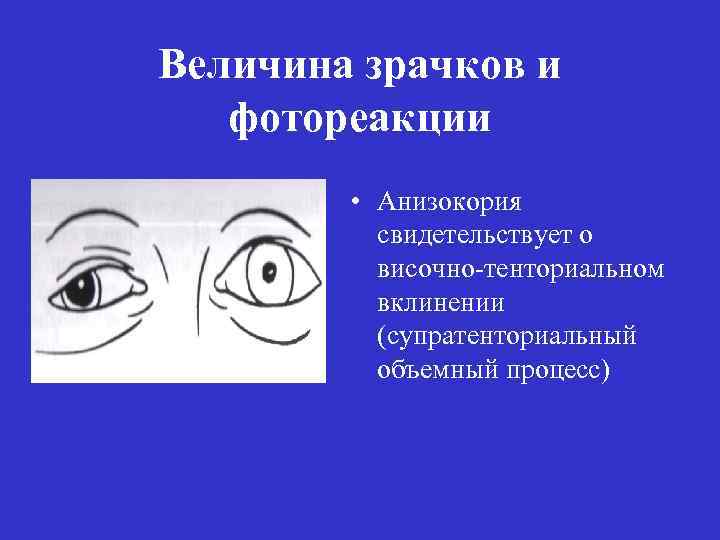 Величина зрачков и фотореакции

• Анизокория свидетельствует о височно-тенториальном вклинении (супратенториальный объемный процесс)